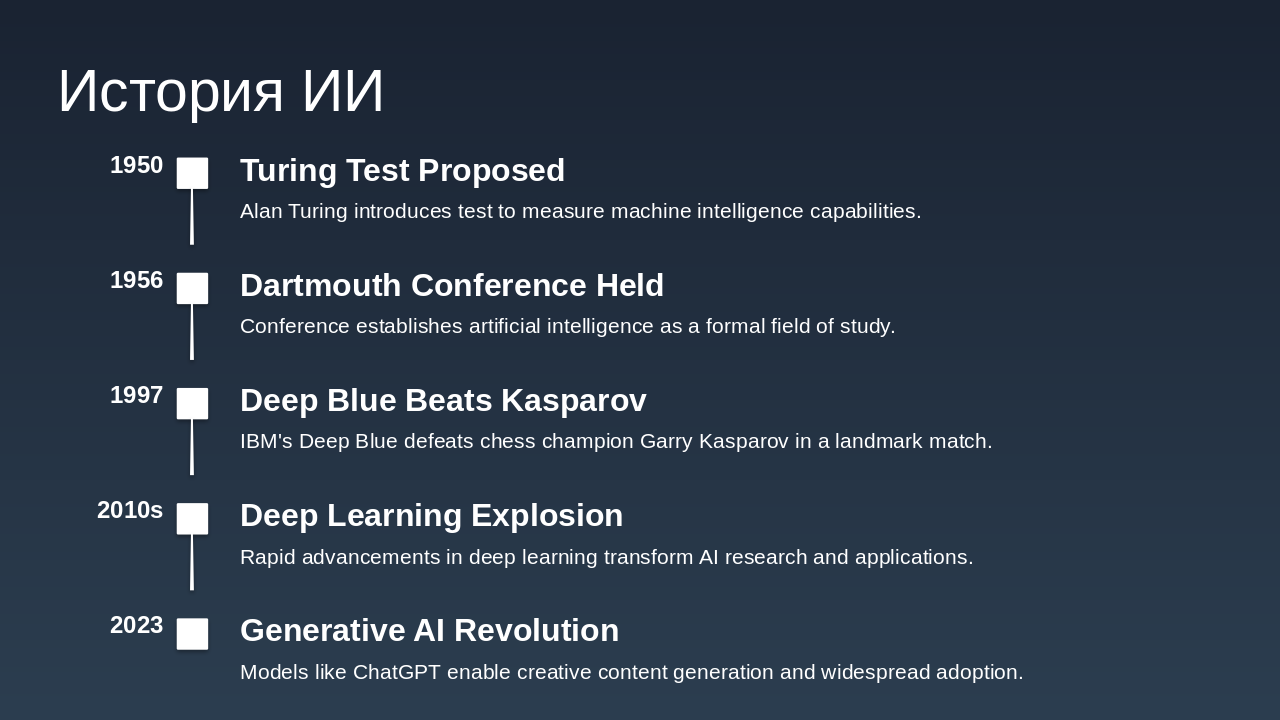 История ИИ

1950

Turing Test Proposed

Alan Turing introduces test to measure machine intelligence capabilities.

1956

Dartmouth Conference Held

Conference establishes artificial intelligence as a formal field of study.

1997

Deep Blue Beats Kasparov

IBM's Deep Blue defeats chess champion Garry Kasparov in a landmark match.

2010s

Deep Learning Explosion

Rapid advancements in deep learning transform AI research and applications.

2023

Generative AI Revolution

Models like ChatGPT enable creative content generation and widespread adoption.